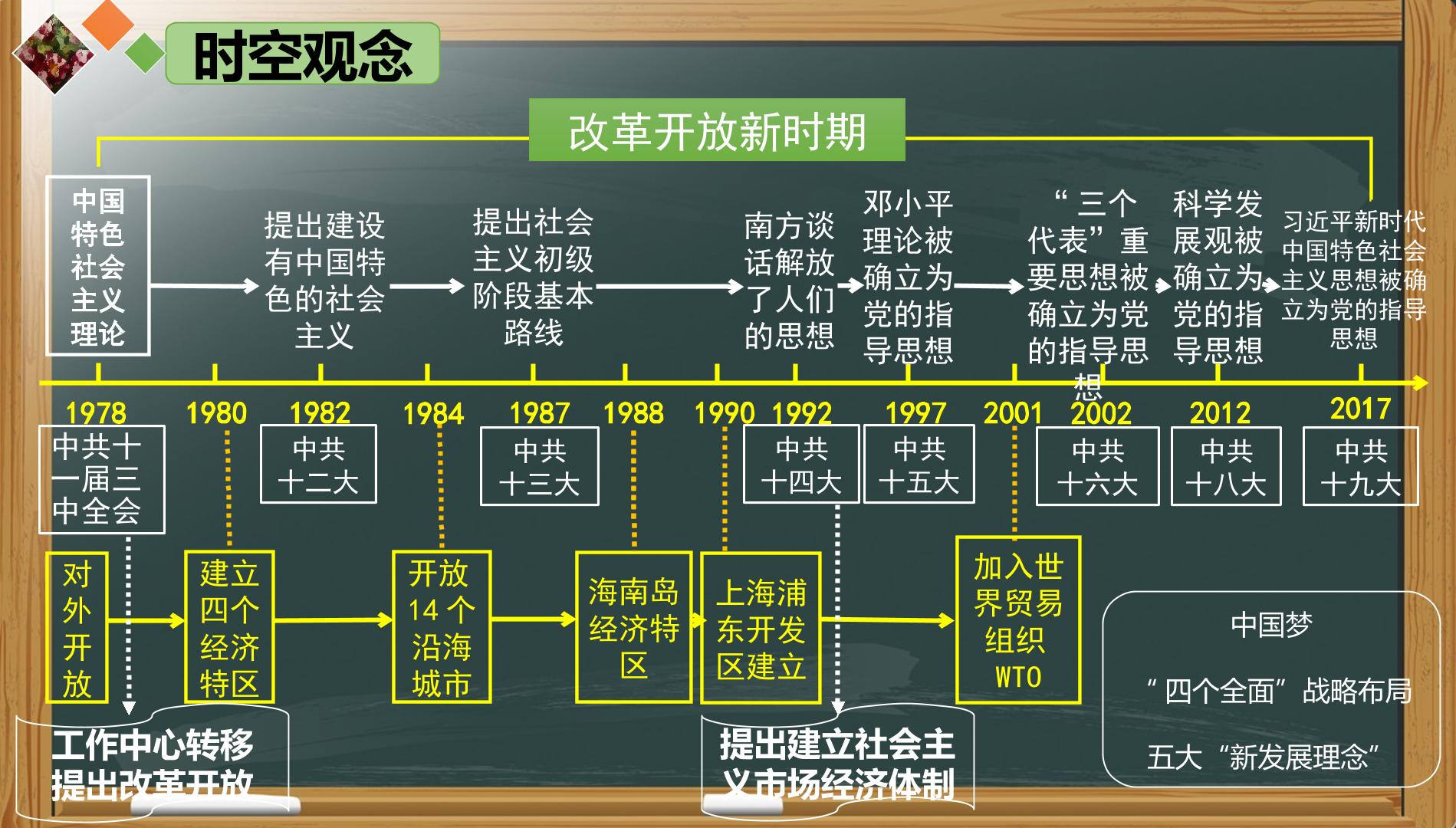 时空观念

改革开放新时期

中国特色社会主义理论

提出建设有中国特色的社会主义

提出社会主义初级阶段基本路线

南方谈话解放了人们的思想

邓小平理论被确立为党的指导思想

“三个代表”重要思想被确立为党的指导思想

科学发展观被确立为党的指导思想

习近平新时代中国特色社会主义思想被确立为党的指导思想

1978 1980 1982 1984 1987 1988 1990 1992 1997 2001 2002 2012 2017

中共十一届三中全会

中共十二大

中共十三大

中共十四大

中共十五大

中共十六大

中共十八大

中共十九大

对外开放

建立四个经济特区

开放14个沿海城市

海南岛经济特区

上海浦东开发区建立

加入世界贸易组织WTO

中国梦

“四个全面”战略布局

五大“新发展理念”

工作中心转移
提出改革开放

提出建立社会主义市场经济体制